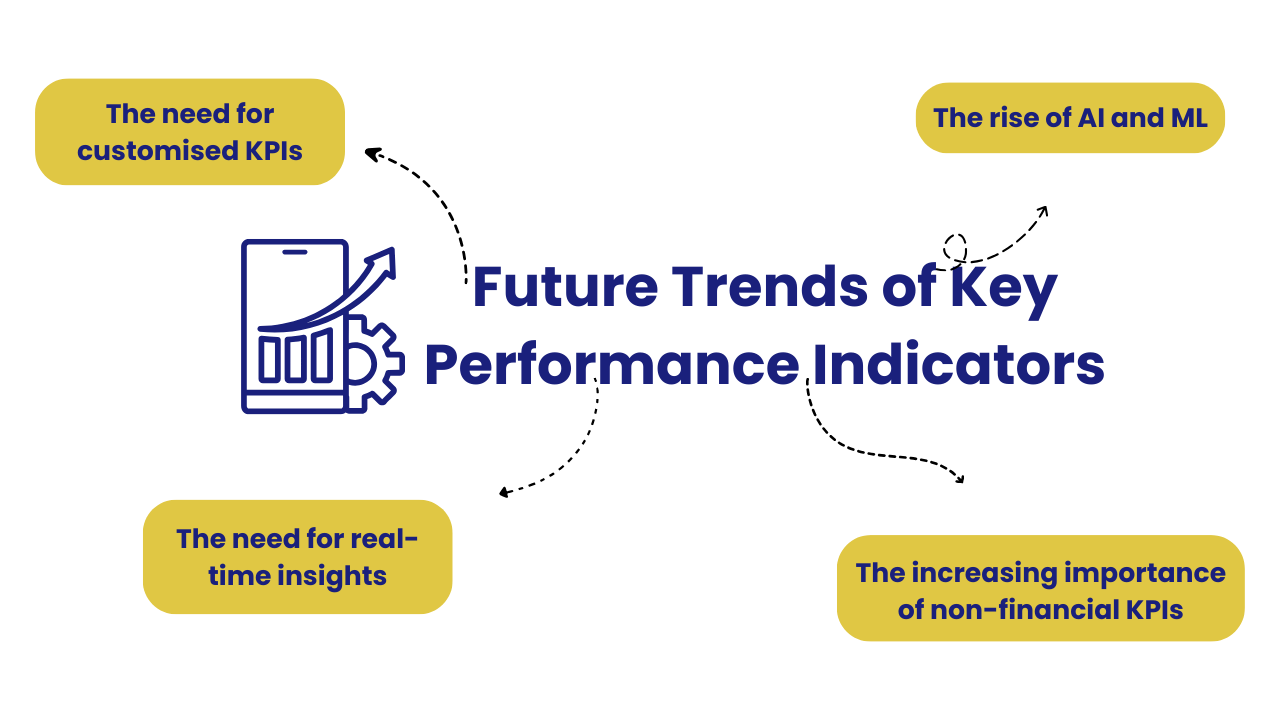 The need for customised KPIs

The rise of AI and ML

Future Trends of Key Performance Indicators

The need for real-time insights

The increasing importance of non-financial KPIs